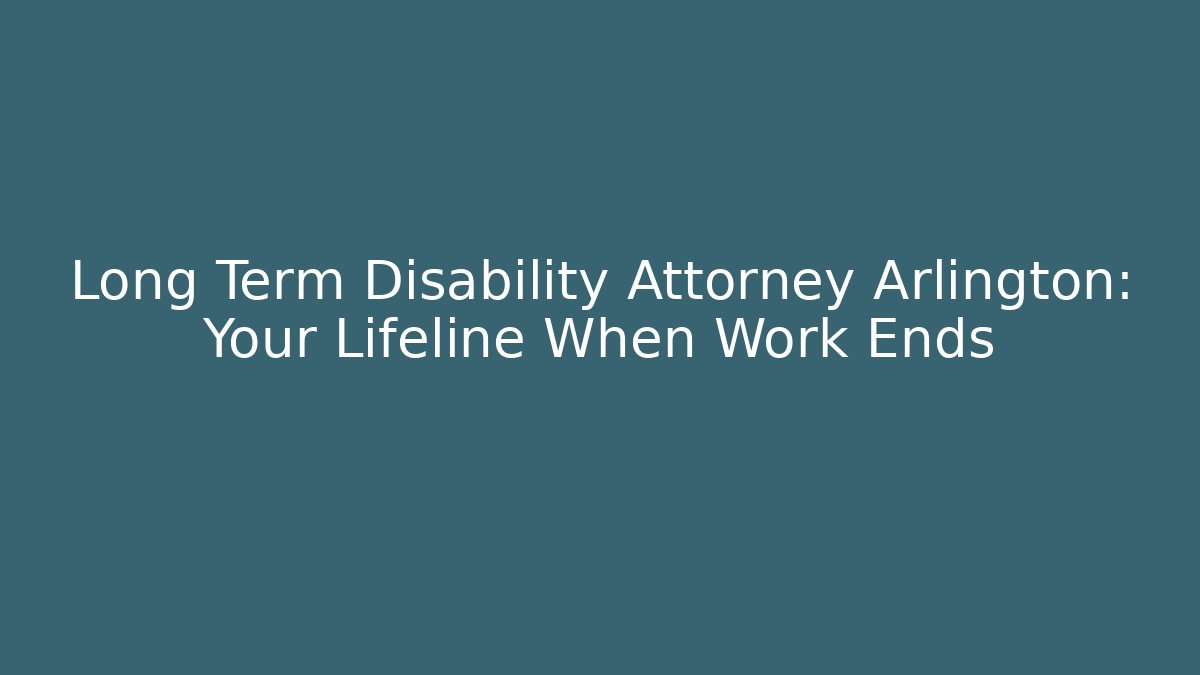 Long Term Disability Attorney Arlington: Your Lifeline When Work Ends